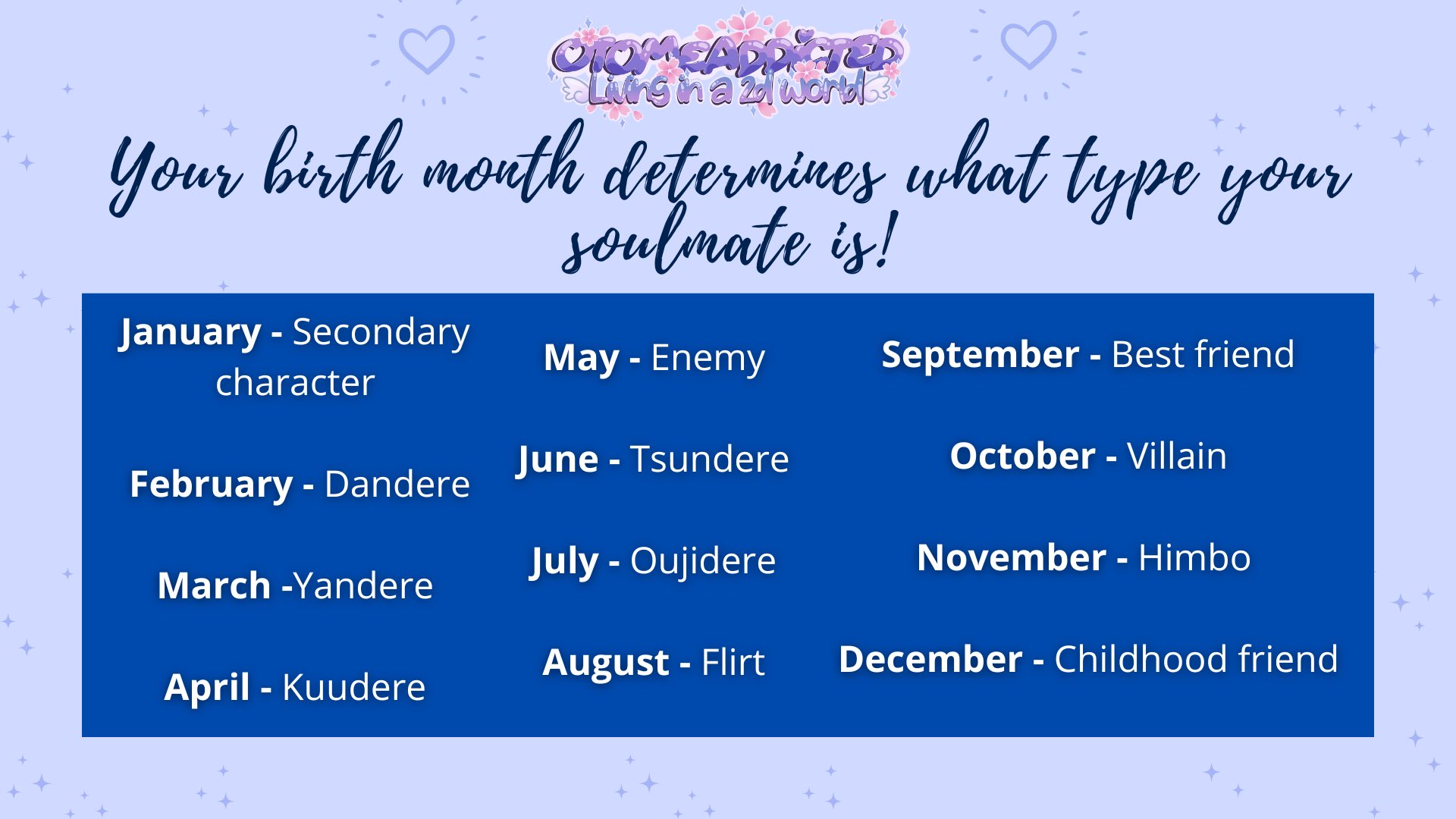 OTOMEADDICTED
Living in a 2d world

Your birth month determines what type your soulmate is!

January - Secondary character

February - Dandere

March -Yandere

April - Kuudere

May - Enemy

June - Tsundere

July - Oujidere

August - Flirt

September - Best friend

October - Villain

November - Himbo

December - Childhood friend